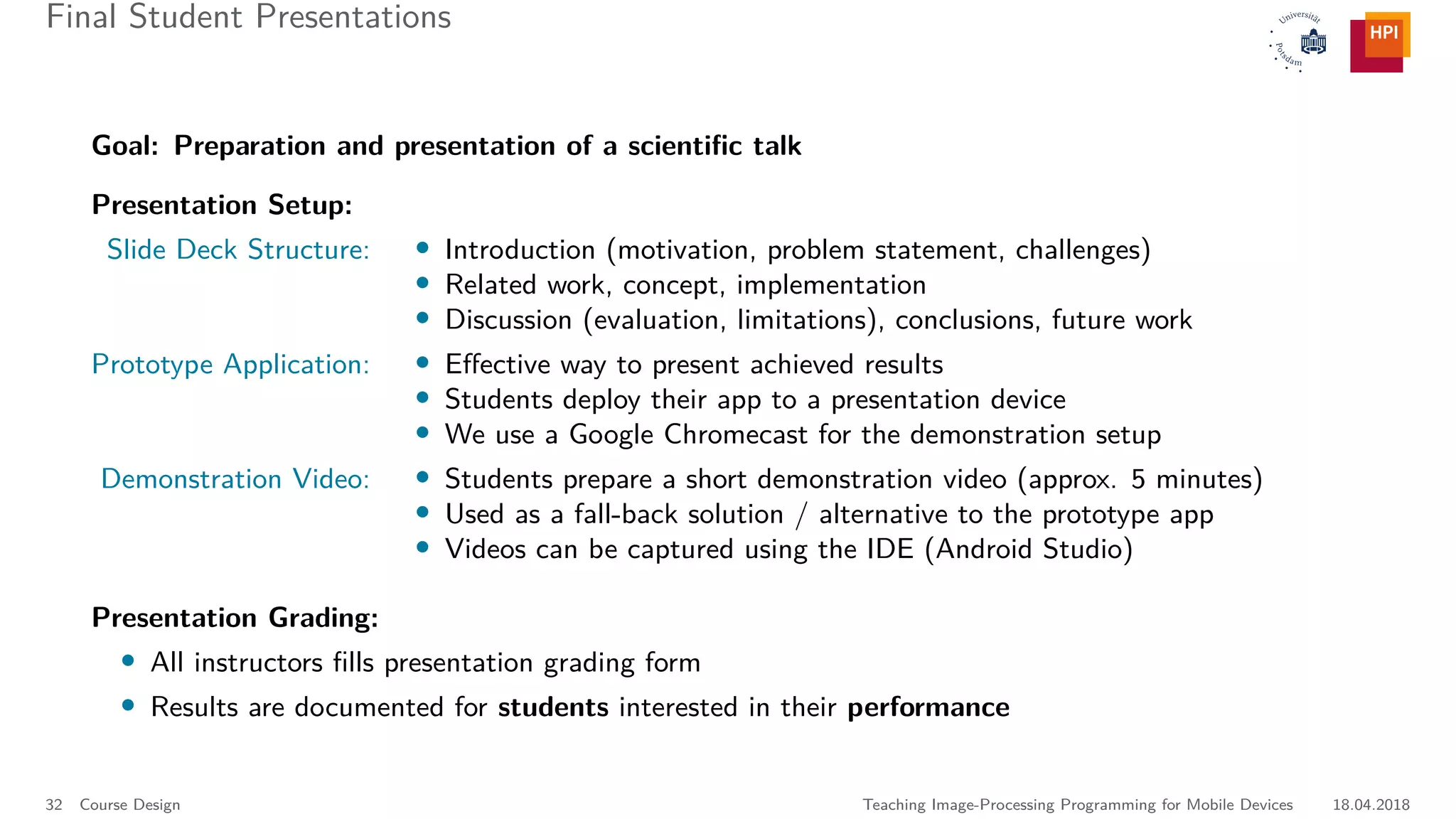 Final Student Presentations

Universität Potsdam

HPI

**Goal: Preparation and presentation of a scientific talk**

**Presentation Setup:**

Slide Deck Structure:
- Introduction (motivation, problem statement, challenges)
- Related work, concept, implementation
- Discussion (evaluation, limitations), conclusions, future work

Prototype Application:
- Effective way to present achieved results
- Students deploy their app to a presentation device
- We use a Google Chromecast for the demonstration setup

Demonstration Video:
- Students prepare a short demonstration video (approx. 5 minutes)
- Used as a fall-back solution / alternative to the prototype app
- Videos can be captured using the IDE (Android Studio)

**Presentation Grading:**
- All instructors fills presentation grading form
- Results are documented for **students** interested in their **performance**

32 Course Design

Teaching Image-Processing Programming for Mobile Devices 18.04.2018